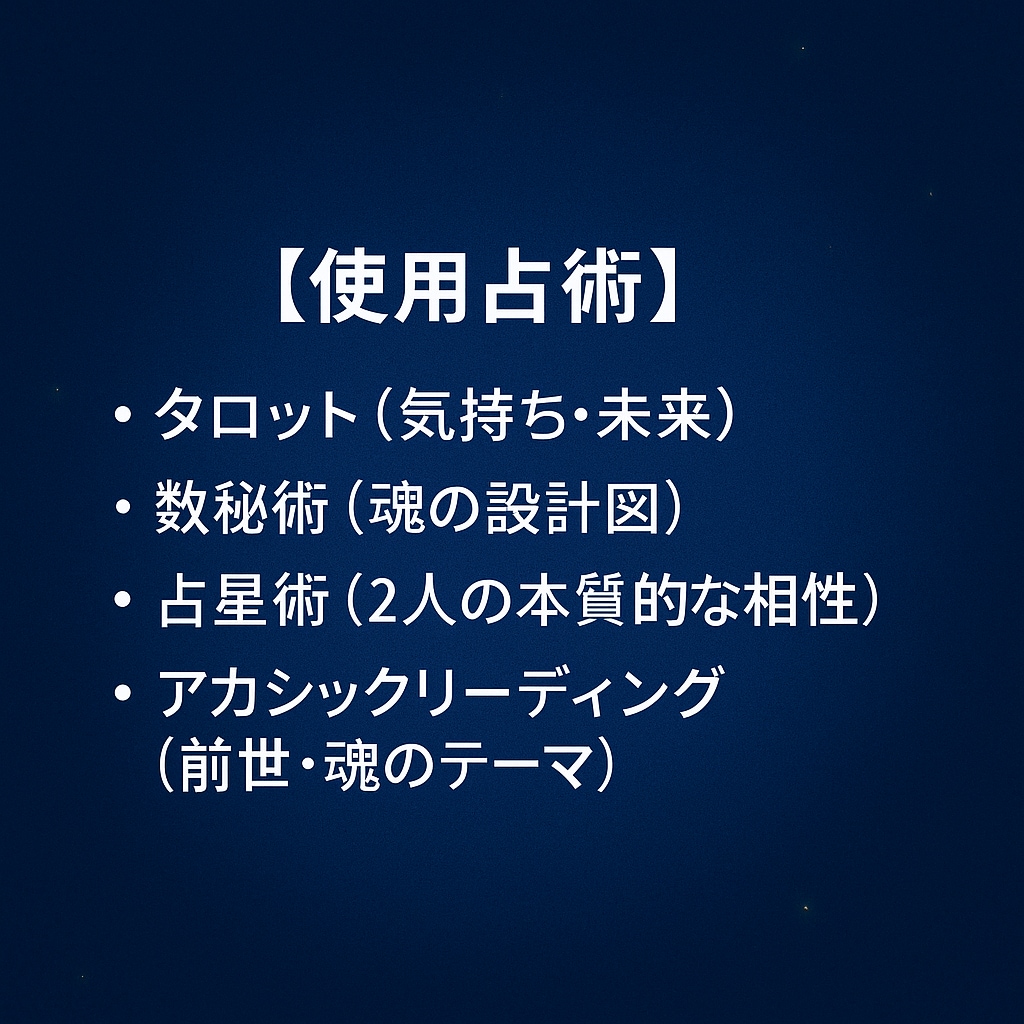 【使用占術】

• タロット（気持ち･未来）
• 数秘術（魂の設計図）
• 占星術（2人の本質的な相性）
• アカシックリーディング（前世･魂のテーマ）